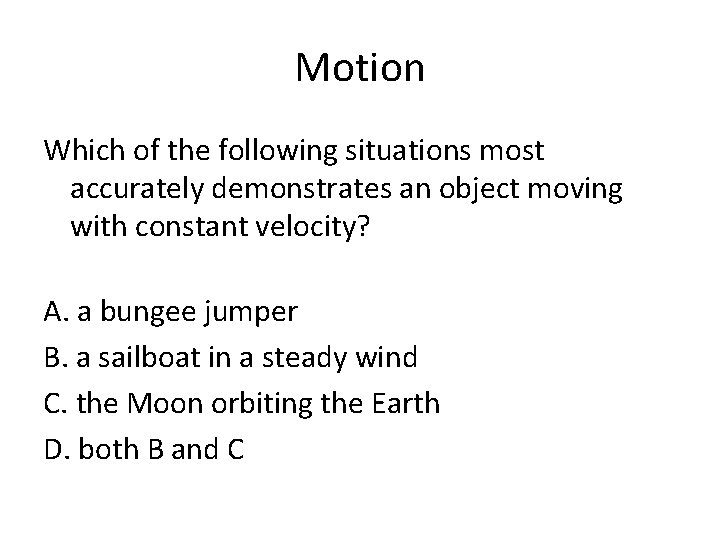 Motion

Which of the following situations most accurately demonstrates an object moving with constant velocity?

A. a bungee jumper

B. a sailboat in a steady wind

C. the Moon orbiting the Earth

D. both B and C